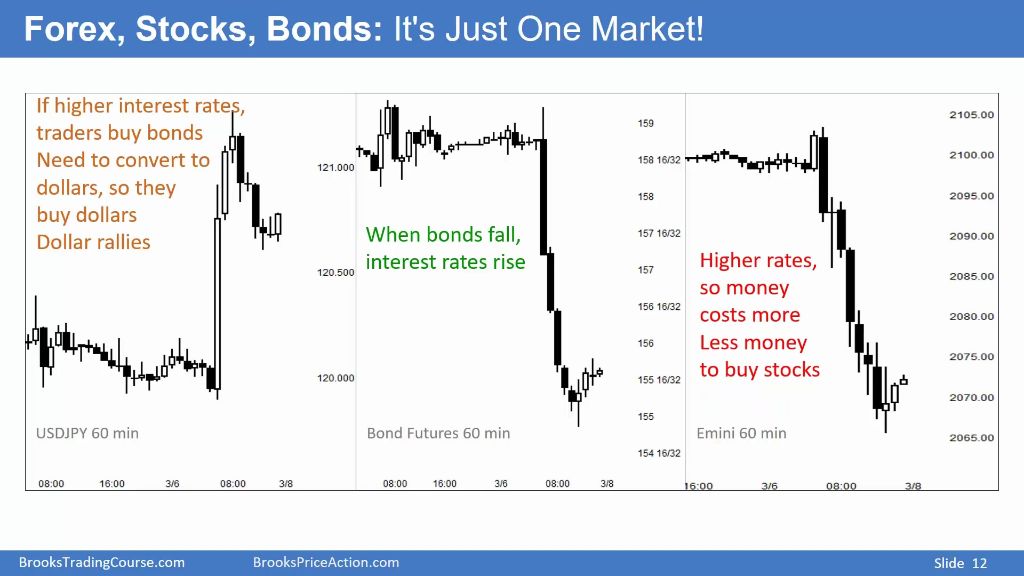 Forex, Stocks, Bonds: It's Just One Market!

If higher interest rates, traders buy bonds
Need to convert to dollars, so they buy dollars
Dollar rallies

121.000
120.500
120.000

USDJPY 60 min

08:00 16:00 3/6 08:00 3/8

When bonds fall, interest rates rise

159
158 16/32
158
157 16/32
157
156 16/32
156
155 16/32
155
154 16/32

Bond Futures 60 min

08:00 16:00 3/6 08:00 3/8

Higher rates, so money costs more
Less money to buy stocks

2105.00
2100.00
2095.00
2090.00
2085.00
2080.00
2075.00
2070.00
2065.00

Emini 60 min

16:00 3/6 08:00 3/8

BrooksTradingCourse.com BrooksPriceAction.com Slide 12